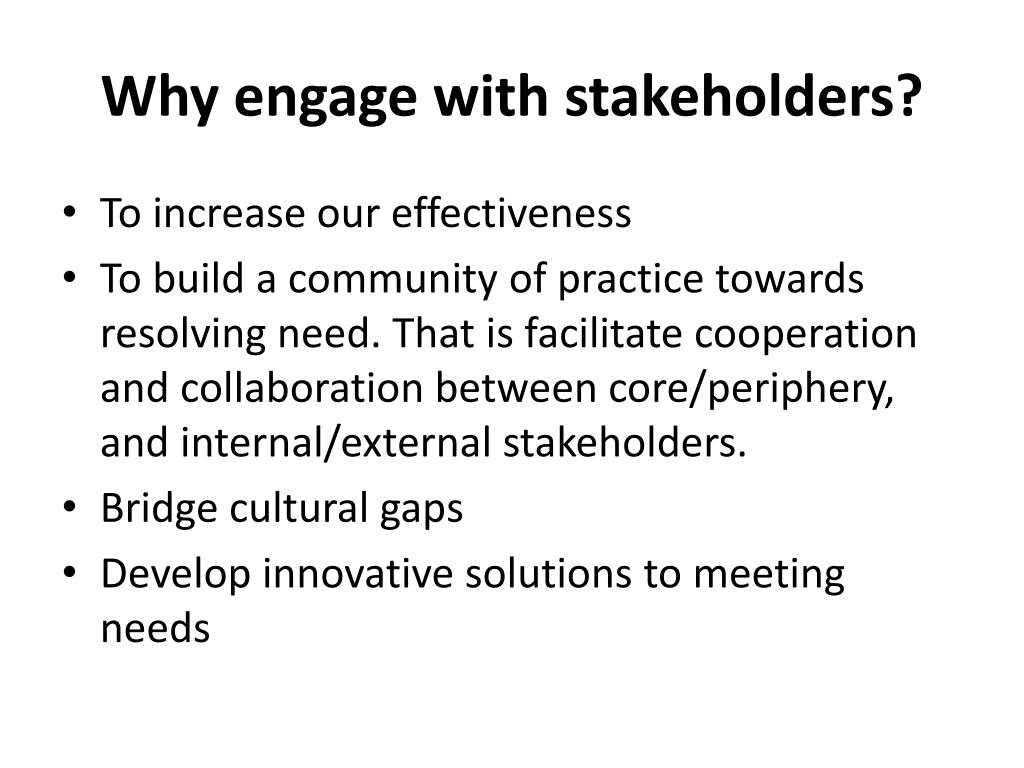 Why engage with stakeholders?

• To increase our effectiveness
• To build a community of practice towards resolving need. That is facilitate cooperation and collaboration between core/periphery, and internal/external stakeholders.
• Bridge cultural gaps
• Develop innovative solutions to meeting needs